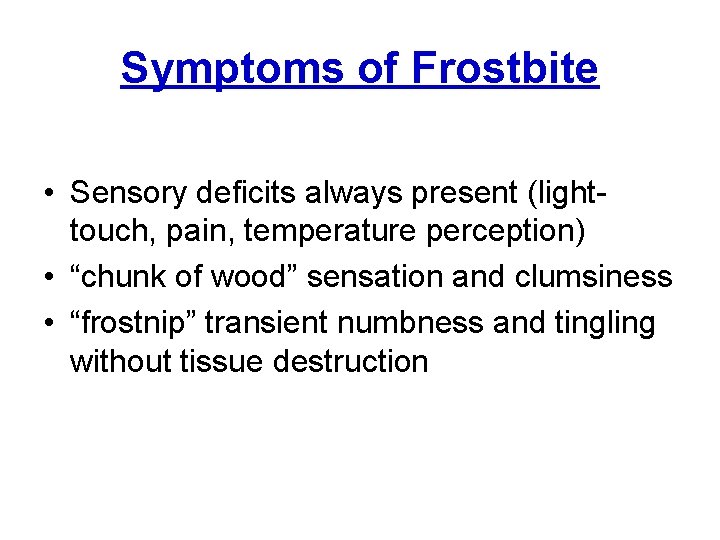 Symptoms of Frostbite

• Sensory deficits always present (light-touch, pain, temperature perception)
• “chunk of wood” sensation and clumsiness
• “frostnip” transient numbness and tingling without tissue destruction